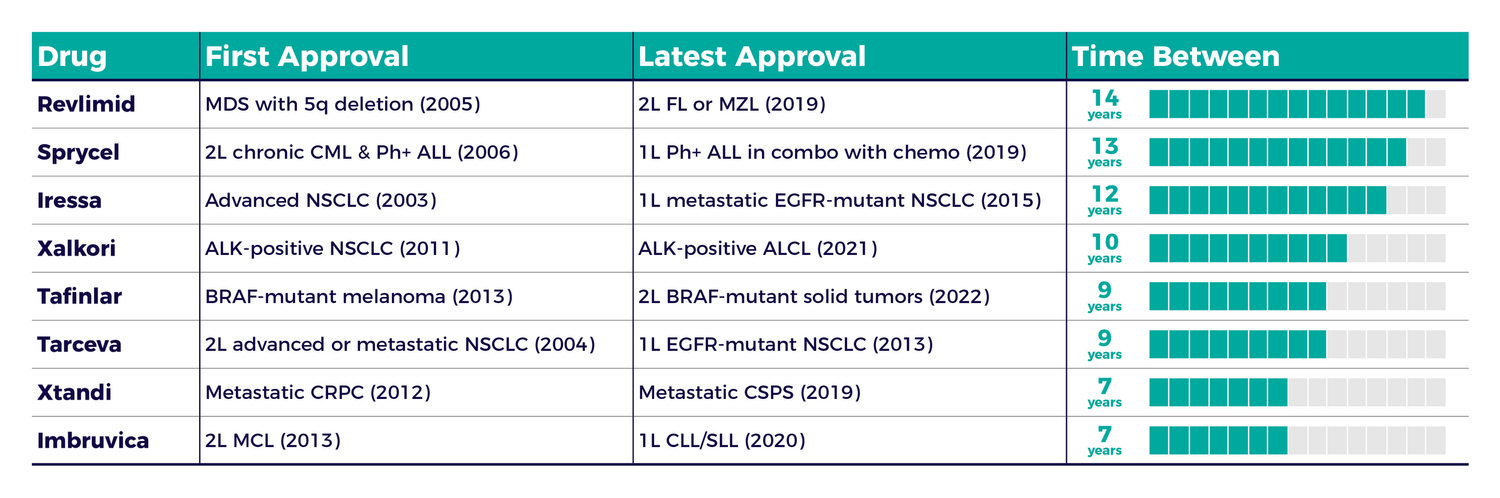 | Drug | First Approval | Latest Approval | Time Between |
|---|---|---|---|
| Revlimid | MDS with 5q deletion (2005) | 2L FL or MZL (2019) | 14 years |
| Sprycel | 2L chronic CML & Ph+ ALL (2006) | 1L Ph+ ALL in combo with chemo (2019) | 13 years |
| Iressa | Advanced NSCLC (2003) | 1L metastatic EGFR-mutant NSCLC (2015) | 12 years |
| Xalkori | ALK-positive NSCLC (2011) | ALK-positive ALCL (2021) | 10 years |
| Tafinlar | BRAF-mutant melanoma (2013) | 2L BRAF-mutant solid tumors (2022) | 9 years |
| Tarceva | 2L advanced or metastatic NSCLC (2004) | 1L EGFR-mutant NSCLC (2013) | 9 years |
| Xtandi | Metastatic CRPC (2012) | Metastatic CSPS (2019) | 7 years |
| Imbruvica | 2L MCL (2013) | 1L CLL/SLL (2020) | 7 years |